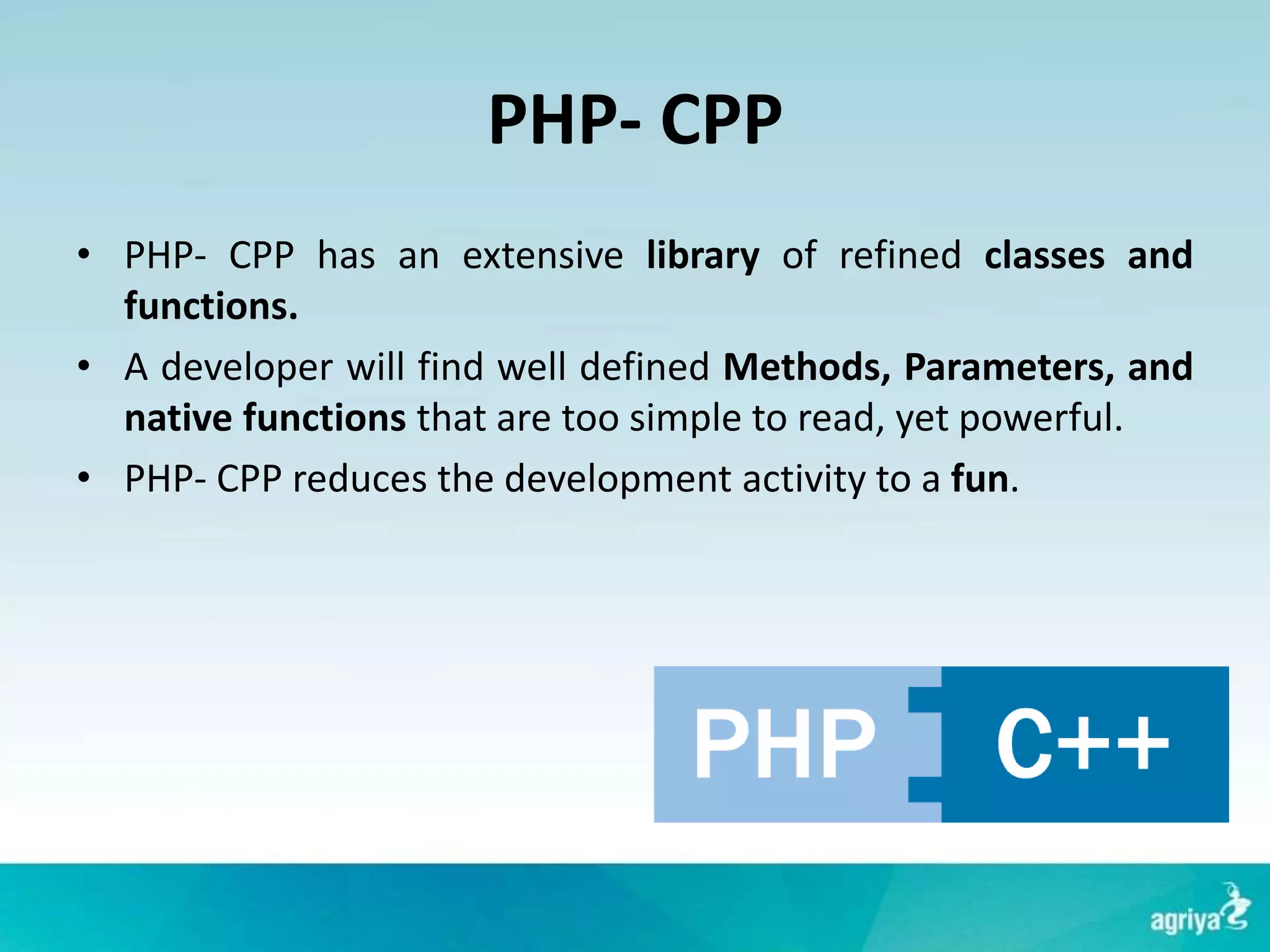 PHP- CPP

• PHP- CPP has an extensive library of refined classes and functions.

• A developer will find well defined Methods, Parameters, and native functions that are too simple to read, yet powerful.

• PHP- CPP reduces the development activity to a fun.

PHP C++

agriya